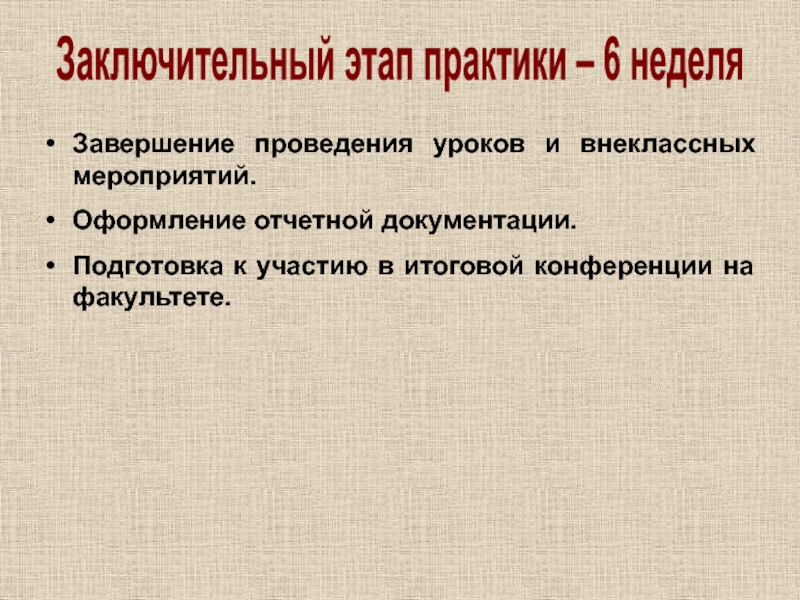 Заключительный этап практики – 6 неделя

• Завершение проведения уроков и внеклассных мероприятий.

• Оформление отчетной документации.

• Подготовка к участию в итоговой конференции на факультете.